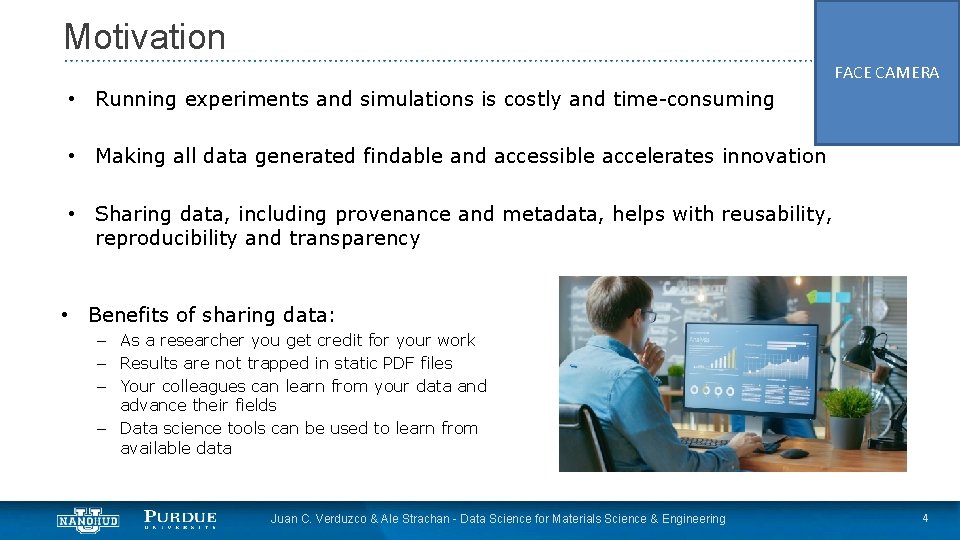 Motivation

FACE CAMERA

• Running experiments and simulations is costly and time-consuming

• Making all data generated findable and accessible accelerates innovation

• Sharing data, including provenance and metadata, helps with reusability, reproducibility and transparency

• Benefits of sharing data:
– As a researcher you get credit for your work
– Results are not trapped in static PDF files
– Your colleagues can learn from your data and advance their fields
– Data science tools can be used to learn from available data

NANOHUB PURDUE UNIVERSITY Juan C. Verduzco & Ale Strachan - Data Science for Materials Science & Engineering 4